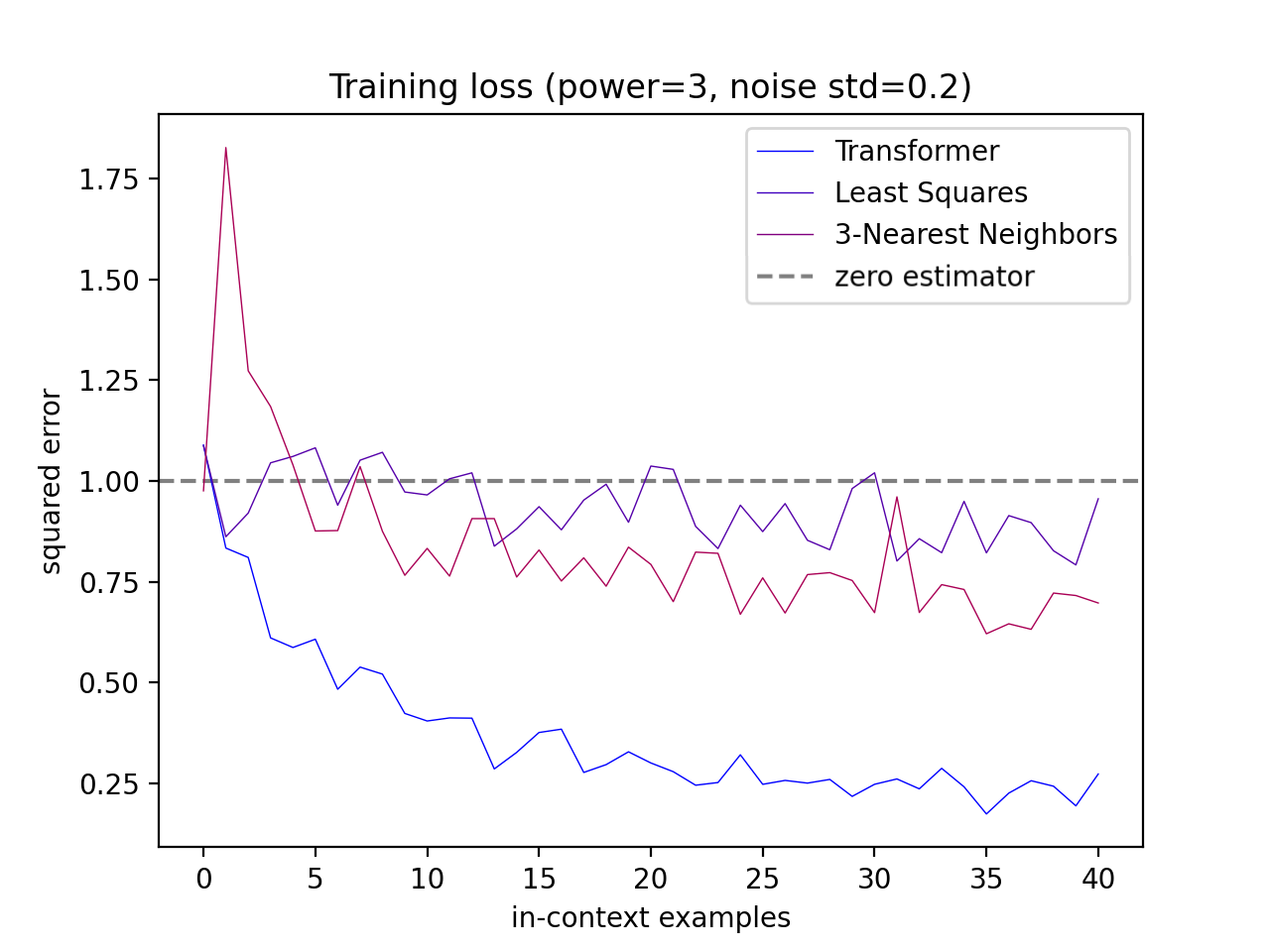 Training loss (power=3, noise std=0.2)

Transformer
Least Squares
3-Nearest Neighbors
zero estimator

squared error

1.75
1.50
1.25
1.00
0.75
0.50
0.25

0
5
10
15
20
25
30
35
40

in-context examples